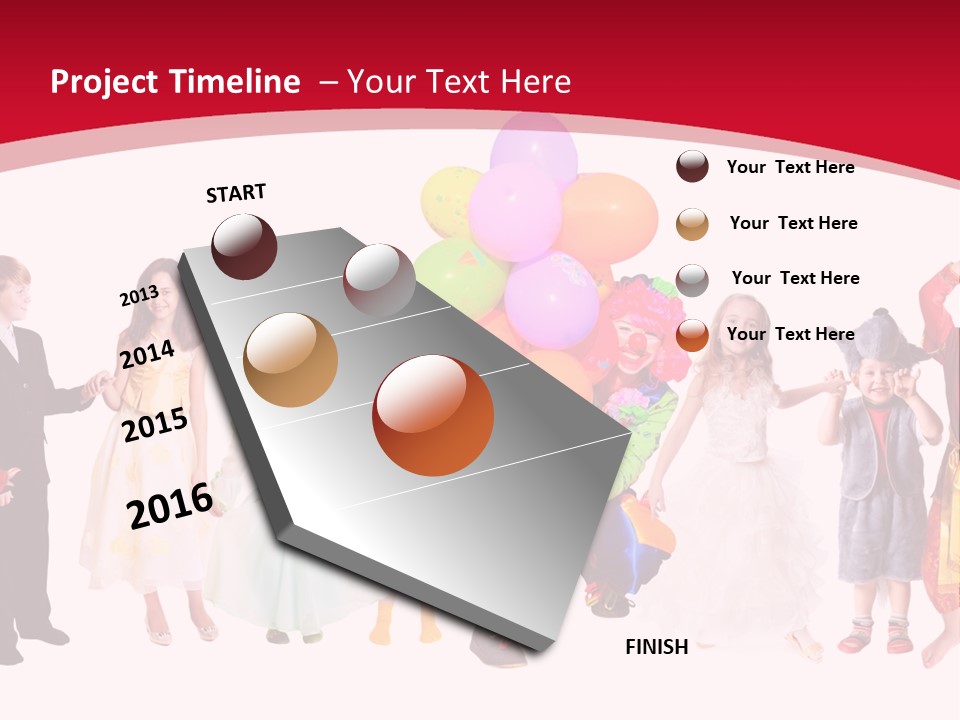 Project Timeline – Your Text Here

START

2013

2014

2015

2016

FINISH

Your Text Here

Your Text Here

Your Text Here

Your Text Here